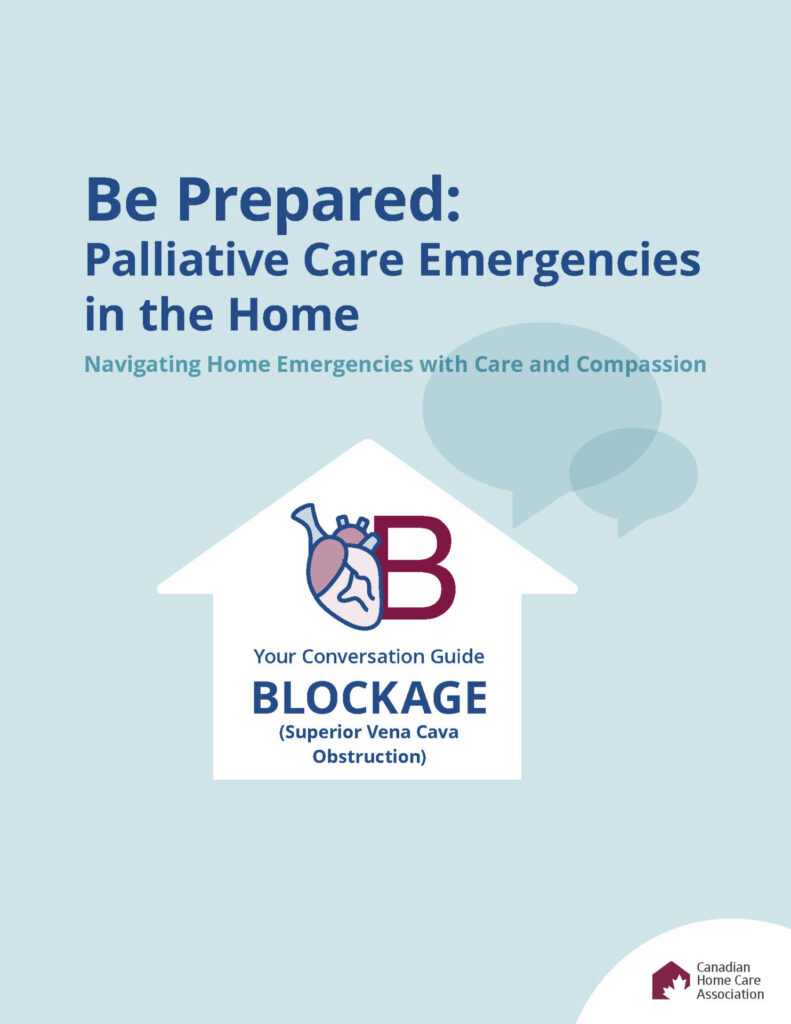 Be Prepared:
Palliative Care Emergencies in the Home

Navigating Home Emergencies with Care and Compassion

B

Your Conversation Guide

BLOCKAGE
(Superior Vena Cava Obstruction)

Canadian Home Care Association